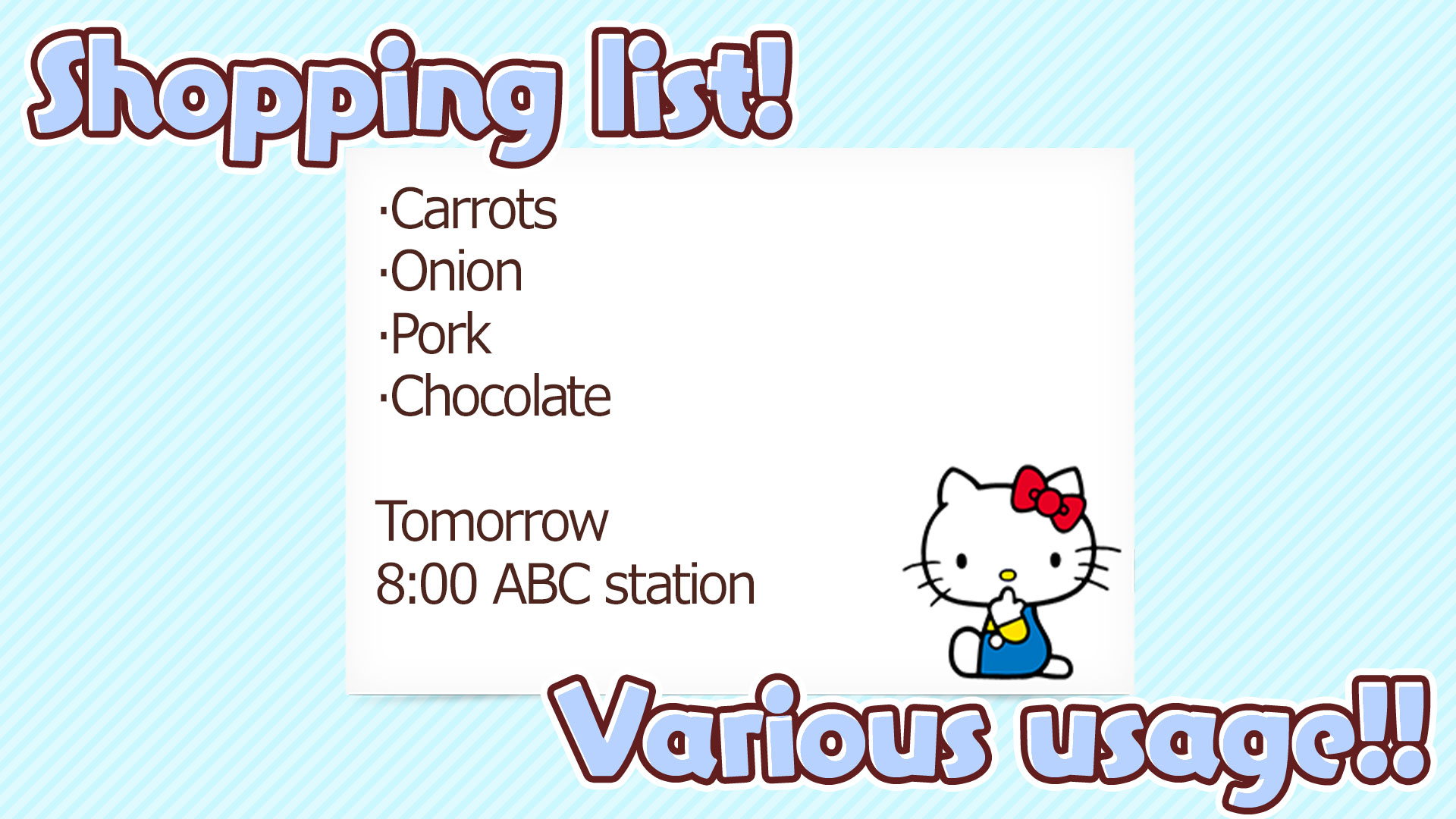 Shopping list!

·Carrots
·Onion
·Pork
·Chocolate

Tomorrow
8:00 ABC station

Various usage!!